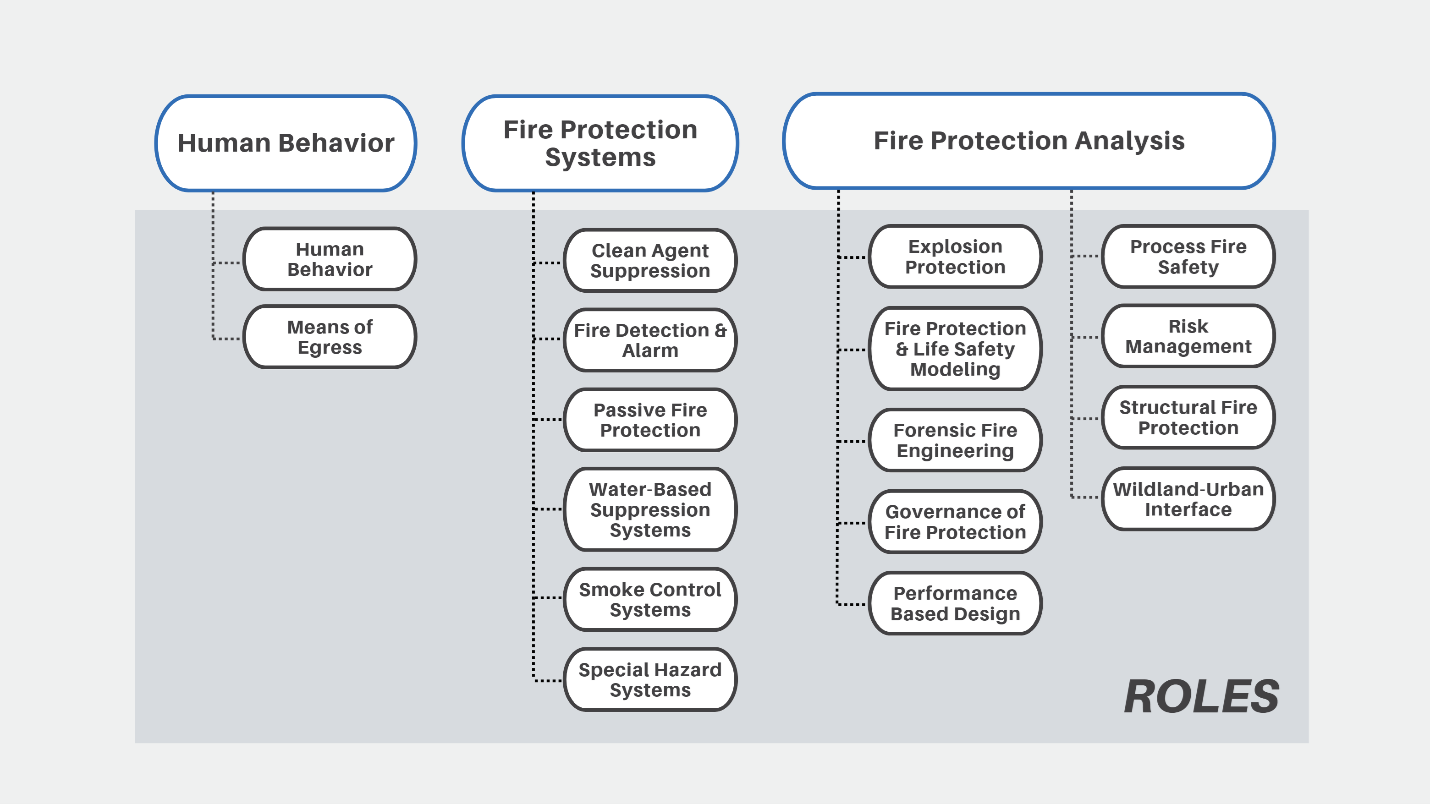 Human Behavior

Human Behavior

Means of Egress

Fire Protection Systems

Clean Agent Suppression

Fire Detection & Alarm

Passive Fire Protection

Water-Based Suppression Systems

Smoke Control Systems

Special Hazard Systems

Fire Protection Analysis

Explosion Protection

Fire Protection & Life Safety Modeling

Forensic Fire Engineering

Governance of Fire Protection

Performance Based Design

Process Fire Safety

Risk Management

Structural Fire Protection

Wildland-Urban Interface

ROLES